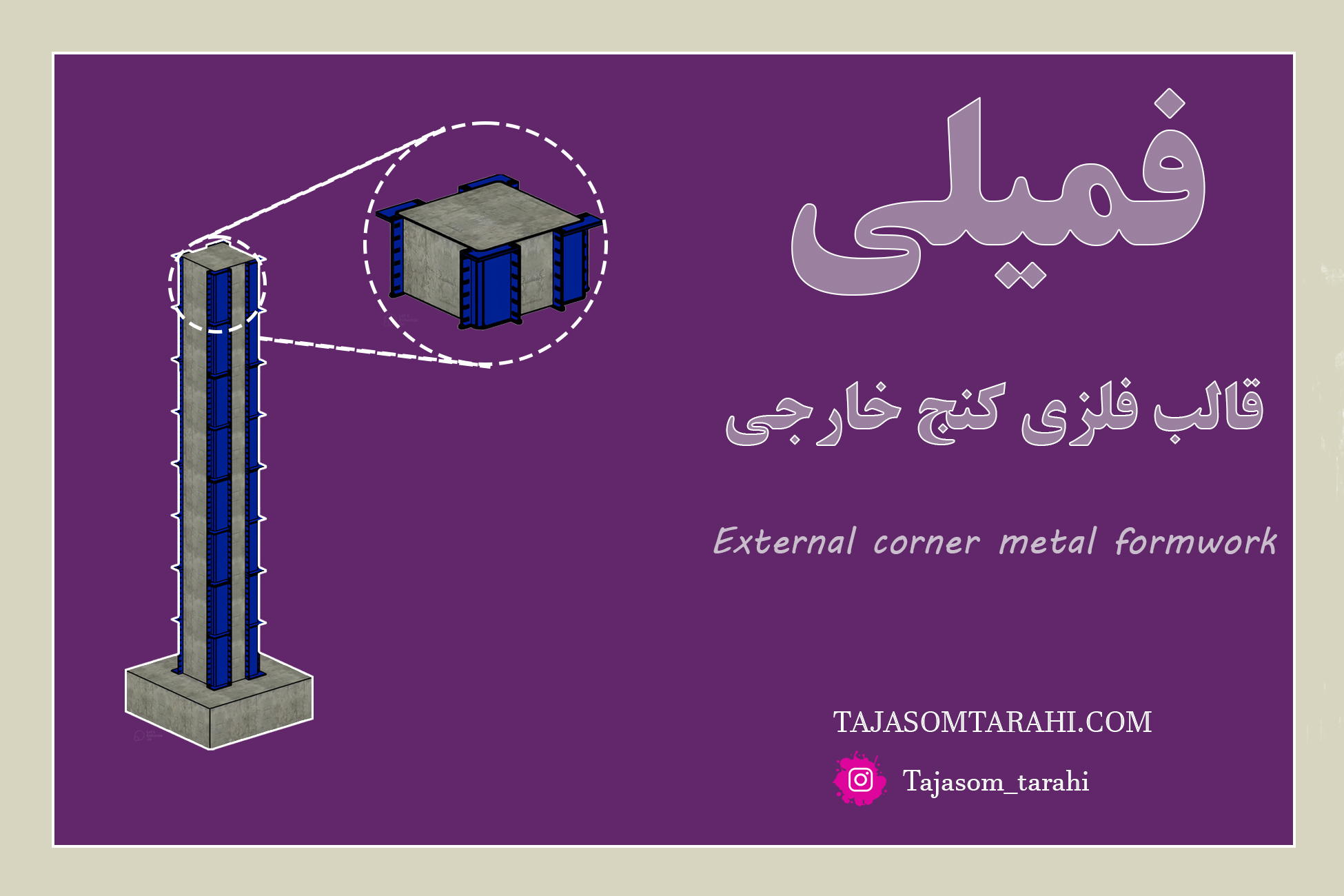 فمیلی

قالب فلزی کنج خارجی

External corner metal formwork

TAJASOMTARAHI.COM

Tajasom_tarahi